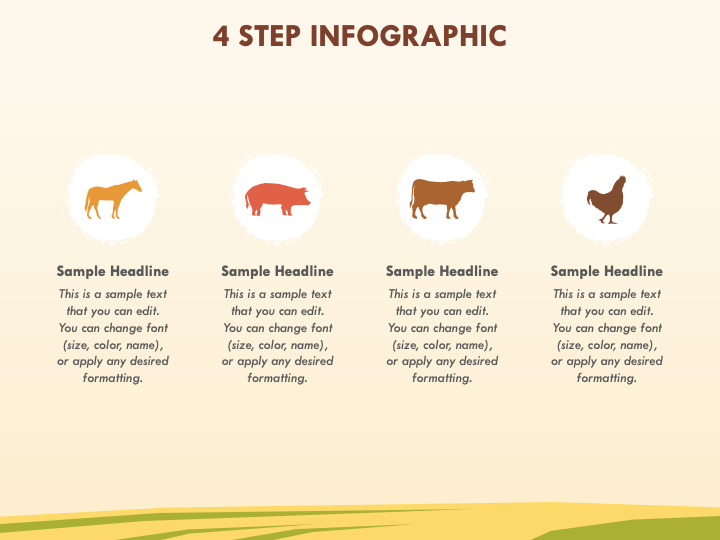 4 STEP INFOGRAPHIC

Sample Headline
This is a sample text that you can edit. You can change font (size, color, name), or apply any desired formatting.

Sample Headline
This is a sample text that you can edit. You can change font (size, color, name), or apply any desired formatting.

Sample Headline
This is a sample text that you can edit. You can change font (size, color, name), or apply any desired formatting.

Sample Headline
This is a sample text that you can edit. You can change font (size, color, name), or apply any desired formatting.